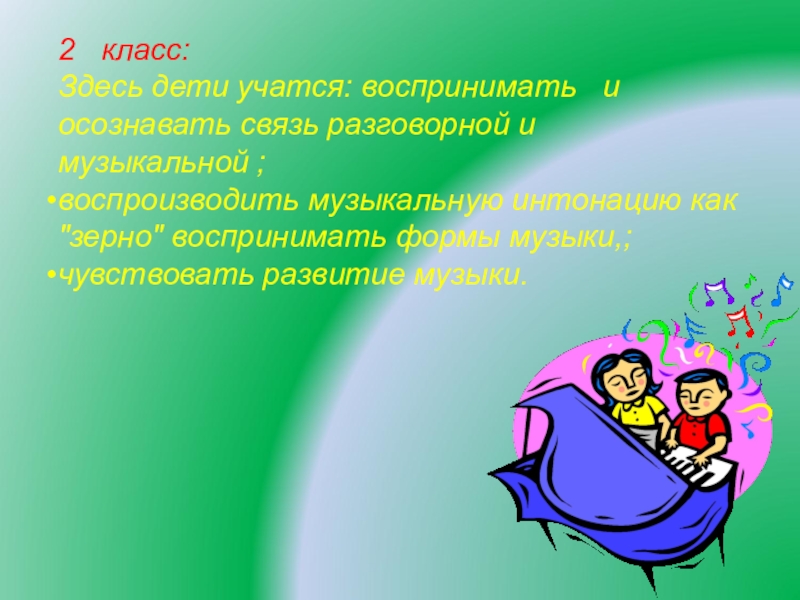 2 класс:
Здесь дети учатся: воспринимать и осознавать связь разговорной и музыкальной ;
•воспроизводить музыкальную интонацию как "зерно" воспринимать формы музыки,;
•чувствовать развитие музыки.